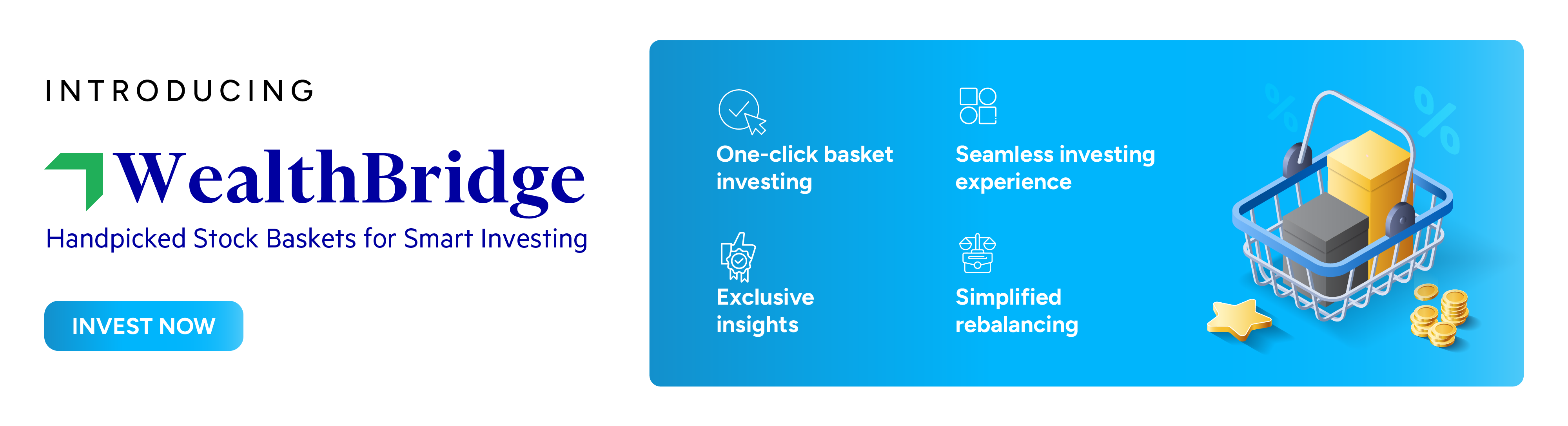 INTRODUCING

WealthBridge

Handpicked Stock Baskets for Smart Investing

INVEST NOW

One-click basket investing

Seamless investing experience

Exclusive insights

Simplified rebalancing

%

%